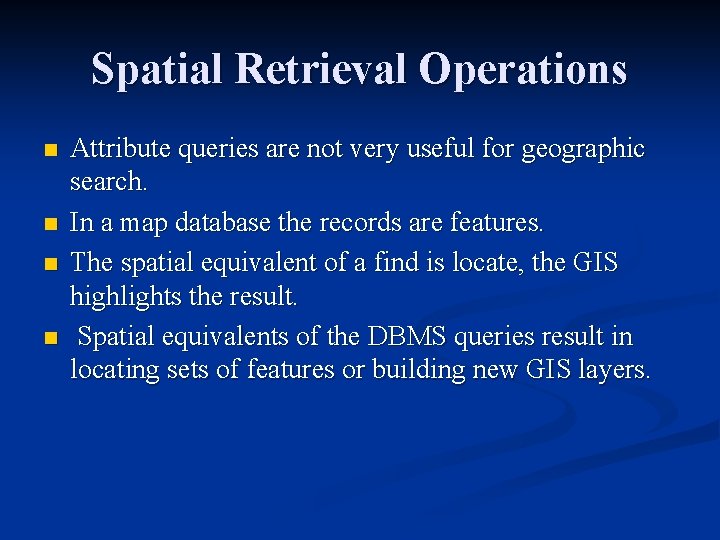 Spatial Retrieval Operations

- Attribute queries are not very useful for geographic search.
- In a map database the records are features.
- The spatial equivalent of a find is locate, the GIS highlights the result.
- Spatial equivalents of the DBMS queries result in locating sets of features or building new GIS layers.